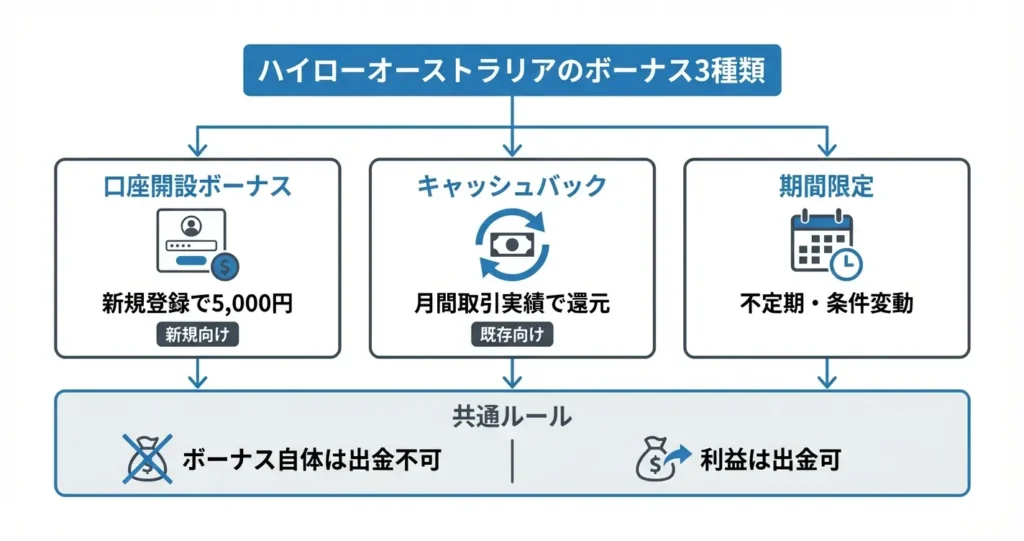 ハイローオーストラリアのボーナス3種類

口座開設ボーナス

新規登録で5,000円

新規向け

キャッシュバック

月間取引実績で還元

既存向け

期間限定

不定期・条件変動

共通ルール

ボーナス自体は出金不可

利益は出金可